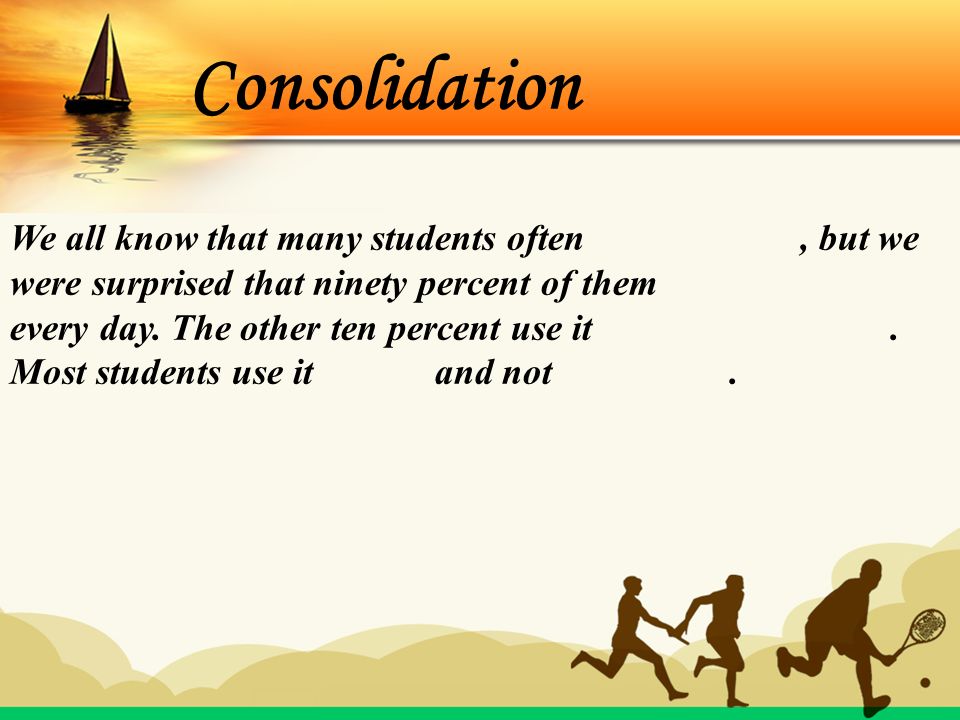 Consolidation

We all know that many students often , but we were surprised that ninety percent of them every day. The other ten percent use it . Most students use it and not .